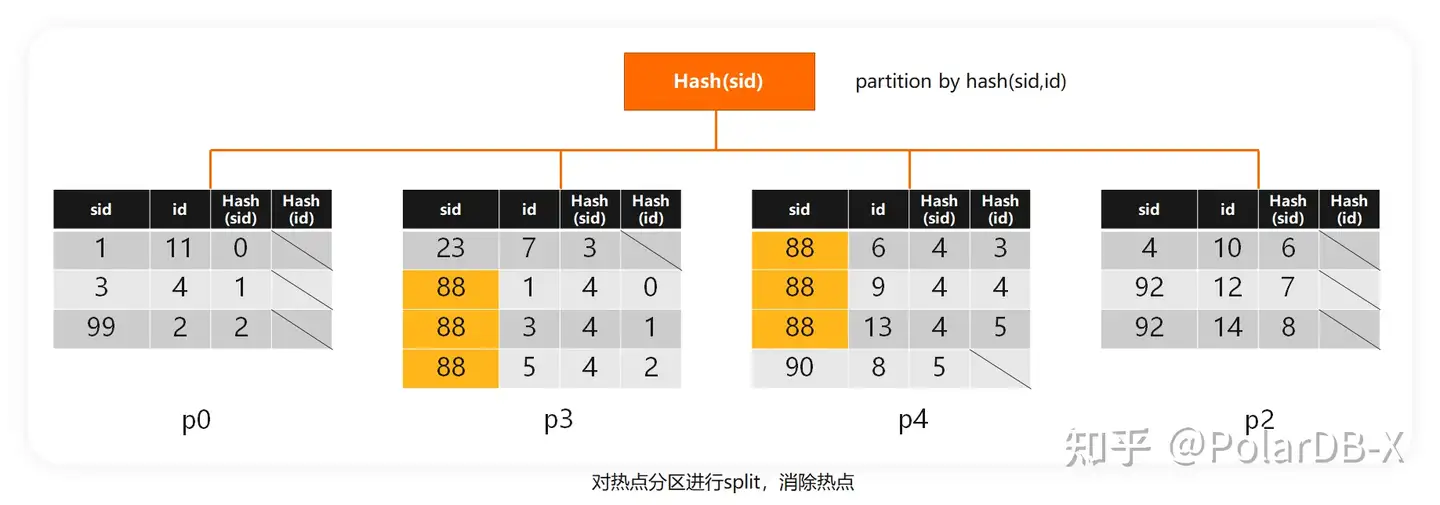 Hash(sid)

partition by hash(sid,id)

| sid | id | Hash (sid) | Hash (id) |
|---|---|---|---|
| 1 | 11 | 0 | |
| 3 | 4 | 1 | |
| 99 | 2 | 2 | |

p0

| sid | id | Hash (sid) | Hash (id) |
|---|---|---|---|
| 23 | 7 | 3 | |
| 88 | 1 | 4 | 0 |
| 88 | 3 | 4 | 1 |
| 88 | 5 | 4 | 2 |

p3

| sid | id | Hash (sid) | Hash (id) |
|---|---|---|---|
| 88 | 6 | 4 | 3 |
| 88 | 9 | 4 | 4 |
| 88 | 13 | 4 | 5 |
| 90 | 8 | 5 | |

p4

| sid | id | Hash (sid) | Hash (id) |
|---|---|---|---|
| 4 | 10 | 6 | |
| 92 | 12 | 7 | |
| 92 | 14 | 8 | |

p2

知乎 @PolarDB-X

对热点分区进行split，消除热点